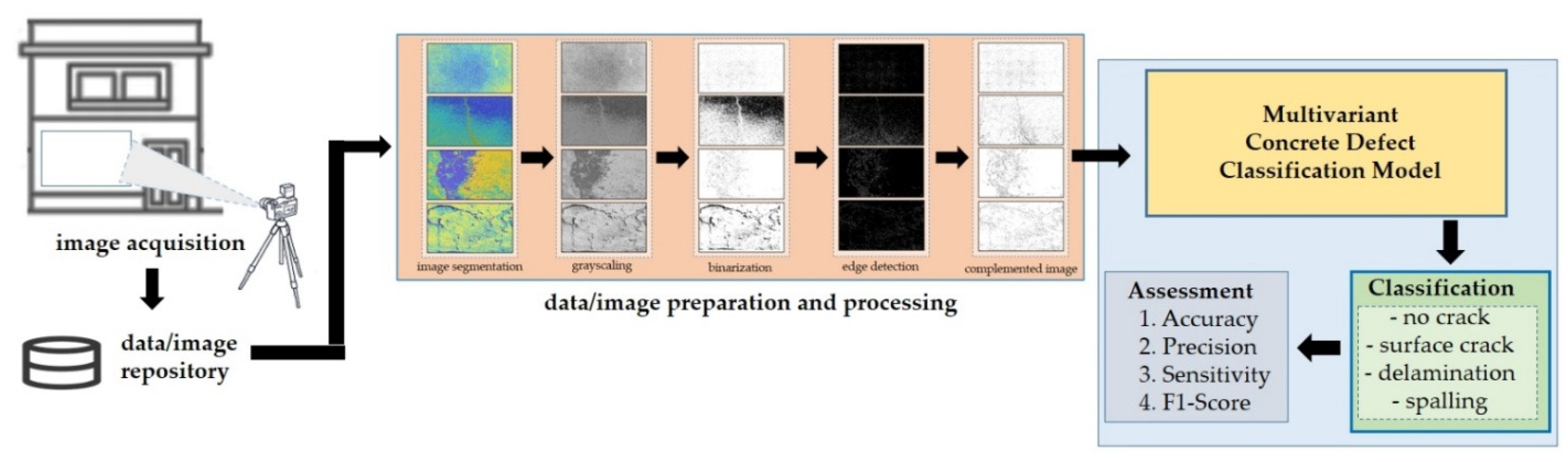 image acquisition

data/image repository

image segmentation

grayscaling

binarization

edge detection

complemented image

data/image preparation and processing

Multivariant Concrete Defect Classification Model

Classification
- no crack
- surface crack
- delamination
- spalling

Assessment
1. Accuracy
2. Precision
3. Sensitivity
4. F1-Score